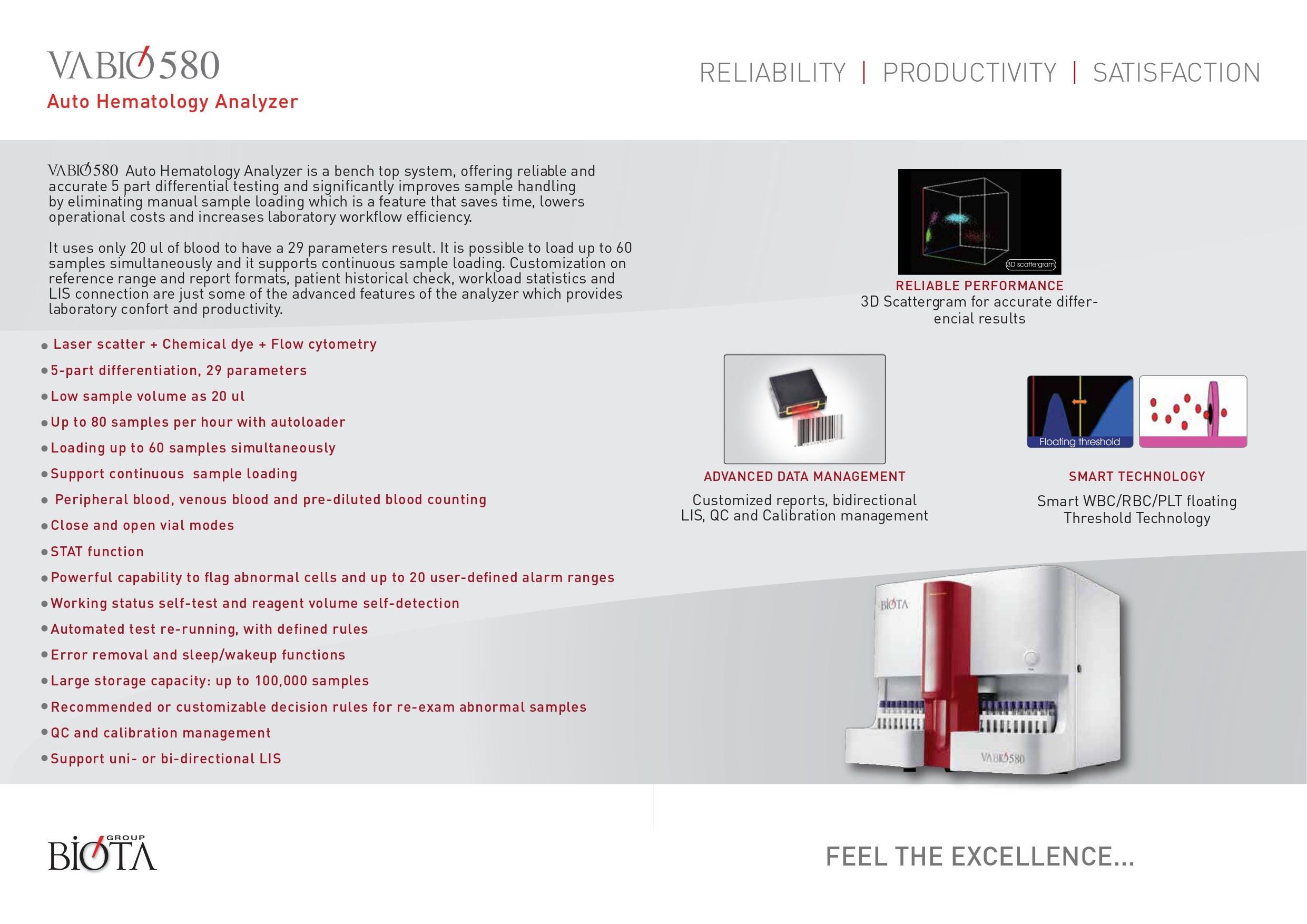 VABIO580
Auto Hematology Analyzer

RELIABILITY | PRODUCTIVITY | SATISFACTION

VABIO580 Auto Hematology Analyzer is a bench top system, offering reliable and accurate 5 part differential testing and significantly improves sample handling by eliminating manual sample loading which is a feature that saves time, lowers operational costs and increases laboratory workflow efficiency.

It uses only 20 ul of blood to have a 29 parameters result. It is possible to load up to 60 samples simultaneously and it supports continuous sample loading. Customization on reference range and report formats, patient historical check, workload statistics and LIS connection are just some of the advanced features of the analyzer which provides laboratory confort and productivity.

3D scattergram

RELIABLE PERFORMANCE
3D Scattergram for accurate differencial results

- Laser scatter + Chemical dye + Flow cytometry
- 5-part differentiation, 29 parameters
- Low sample volume as 20 ul
- Up to 80 samples per hour with autoloader
- Loading up to 60 samples simultaneously
- Support continuous sample loading
- Peripheral blood, venous blood and pre-diluted blood counting
- Close and open vial modes
- STAT function
- Powerful capability to flag abnormal cells and up to 20 user-defined alarm ranges
- Working status self-test and reagent volume self-detection
- Automated test re-running, with defined rules
- Error removal and sleep/wakeup functions
- Large storage capacity: up to 100,000 samples
- Recommended or customizable decision rules for re-exam abnormal samples
- QC and calibration management
- Support uni- or bi-directional LIS

ADVANCED DATA MANAGEMENT
Customized reports, bidirectional LIS, QC and Calibration management

Floating threshold

SMART TECHNOLOGY
Smart WBC/RBC/PLT floating Threshold Technology

BIOTA
VABIO580

BIOTA GROUP

FEEL THE EXCELLENCE...